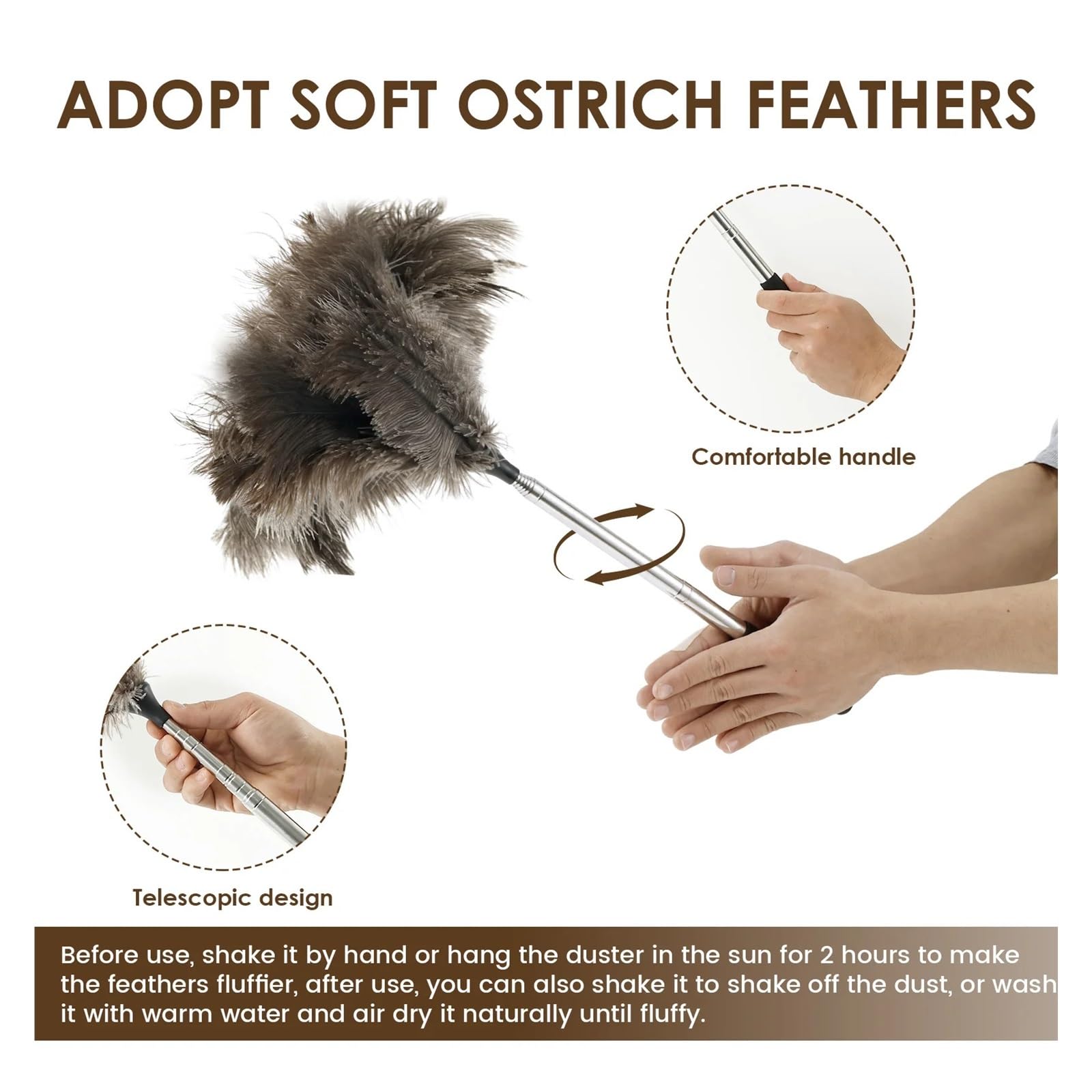 ADOPT SOFT OSTRICH FEATHERS

Comfortable handle

Telescopic design

Before use, shake it by hand or hang the duster in the sun for 2 hours to make the feathers fluffier, after use, you can also shake it to shake off the dust, or wash it with warm water and air dry it naturally until fluffy.